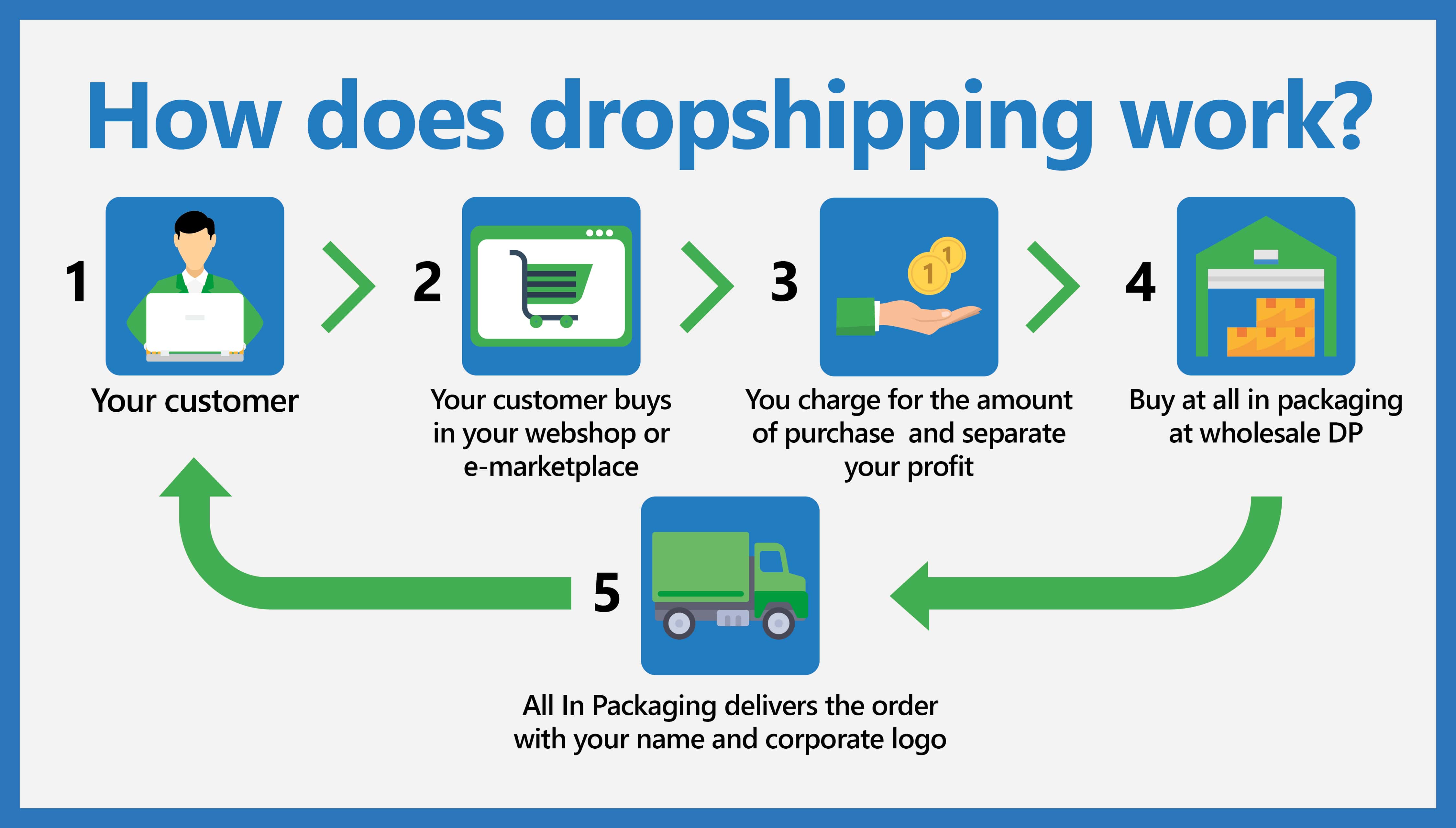 How does dropshipping work?

1

Your customer

2

Your customer buys in your webshop or e-marketplace

3

1

1

You charge for the amount of purchase and separate your profit

4

Buy at all in packaging at wholesale DP

5

All In Packaging delivers the order with your name and corporate logo